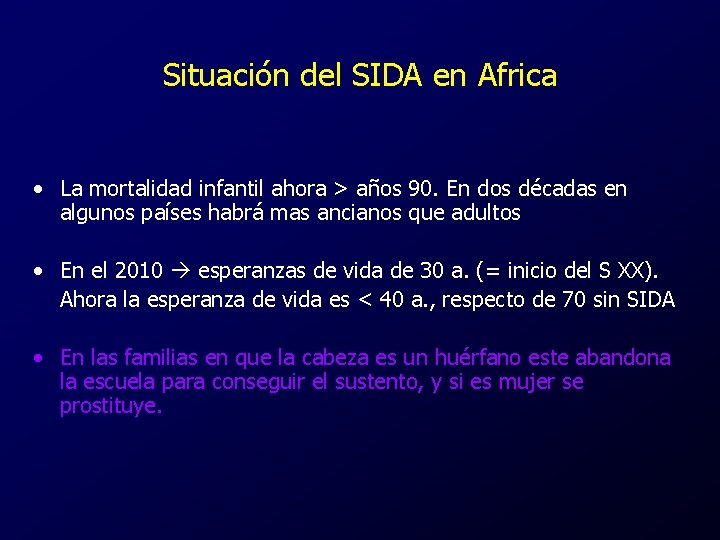 Situación del SIDA en Africa

• La mortalidad infantil ahora > años 90. En dos décadas en algunos países habrá mas ancianos que adultos

• En el 2010 → esperanzas de vida de 30 a. (= inicio del S XX). Ahora la esperanza de vida es < 40 a., respecto de 70 sin SIDA

• En las familias en que la cabeza es un huérfano este abandona la escuela para conseguir el sustento, y si es mujer se prostituye.